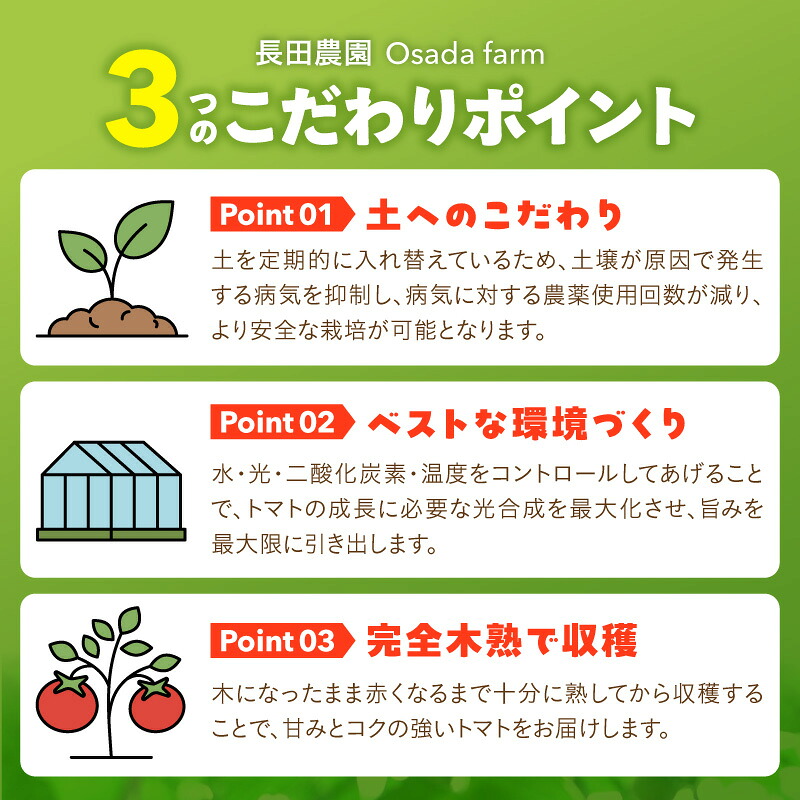 長田農園 Osada farm

3つのこだわりポイント

Point 01 土へのこだわり

土を定期的に入れ替えているため、土壌が原因で発生する病気を抑制し、病気に対する農薬使用回数が減り、より安全な栽培が可能となります。

Point 02 ベストな環境づくり

水・光・二酸化炭素・温度をコントロールしてあげることで、トマトの成長に必要な光合成を最大化させ、旨みを最大限に引き出します。

Point 03 完全木熟で収穫

木になったまま赤くなるまで十分に熟してから収穫することで、甘みとコクの強いトマトをお届けします。